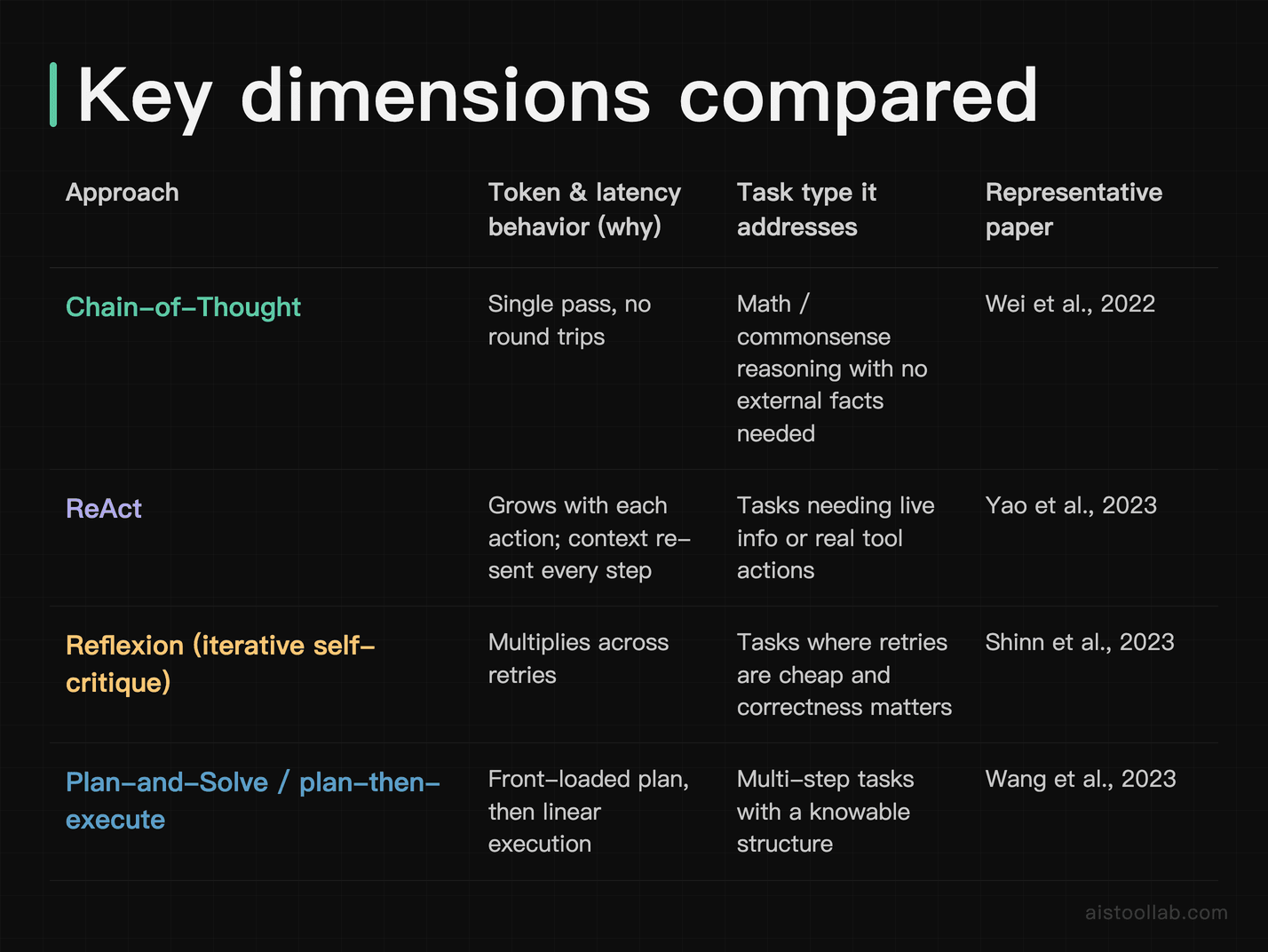 Key dimensions compared

| Approach | Token & latency behavior (why) | Task type it addresses | Representative paper |
|---|---|---|---|
| Chain-of-Thought | Single pass, no round trips | Math / commonsense reasoning with no external facts needed | Wei et al., 2022 |
| ReAct | Grows with each action; context re-sent every step | Tasks needing live info or real tool actions | Yao et al., 2023 |
| Reflexion (iterative self-critique) | Multiplies across retries | Tasks where retries are cheap and correctness matters | Shinn et al., 2023 |
| Plan-and-Solve / plan-then-execute | Front-loaded plan, then linear execution | Multi-step tasks with a knowable structure | Wang et al., 2023 |

aistoollab.com